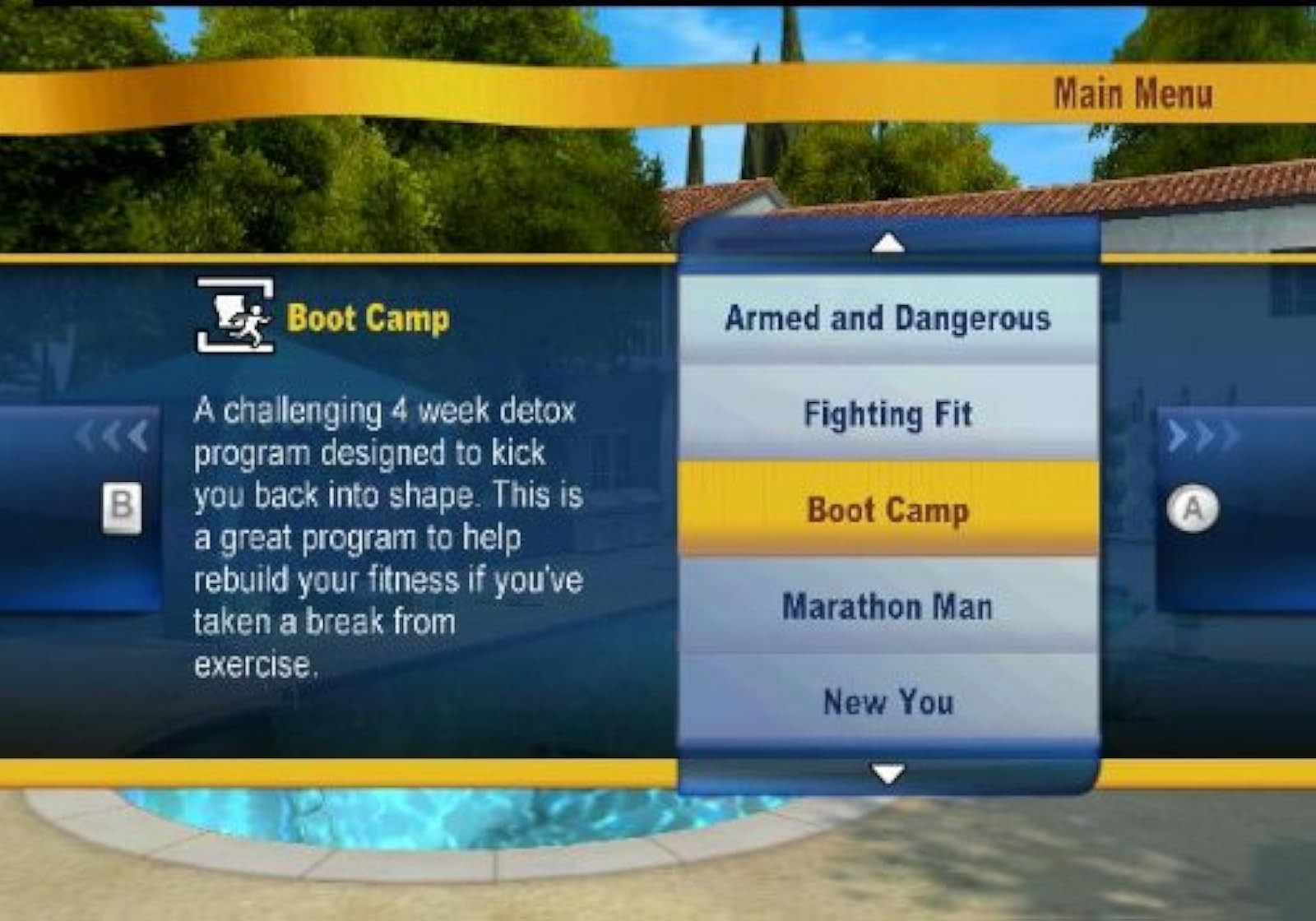 Main Menu

Boot Camp

A challenging 4 week detox program designed to kick you back into shape. This is a great program to help rebuild your fitness if you've taken a break from exercise.

B

Armed and Dangerous

Fighting Fit

Boot Camp

Marathon Man

New You

A